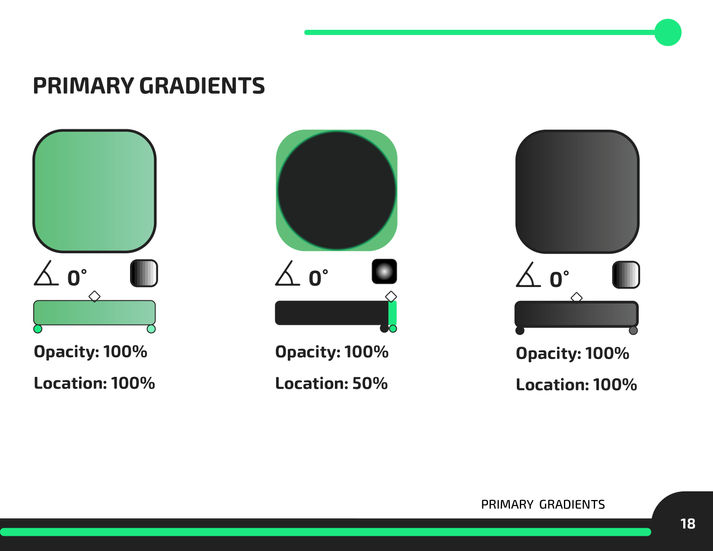 PRIMARY GRADIENTS

0°

Opacity: 100%

Location: 100%

0°

Opacity: 100%

Location: 50%

0°

Opacity: 100%

Location: 100%

PRIMARY GRADIENTS

18